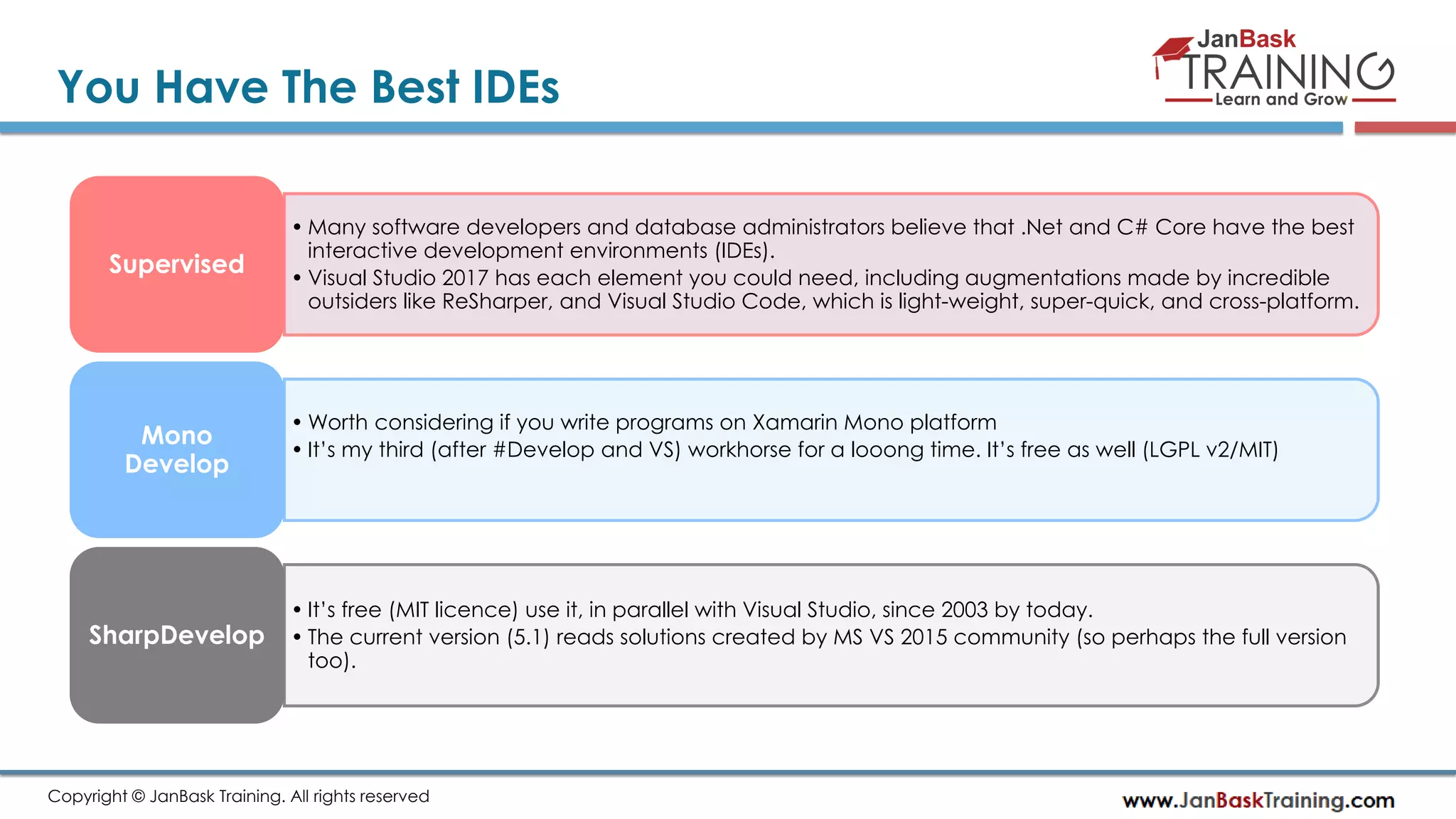 You Have The Best IDEs

JanBask TRAINING Learn and Grow

Supervised

• Many software developers and database administrators believe that .Net and C# Core have the best interactive development environments (IDEs).
• Visual Studio 2017 has each element you could need, including augmentations made by incredible outsiders like ReSharper, and Visual Studio Code, which is light-weight, super-quick, and cross-platform.

Mono Develop

• Worth considering if you write programs on Xamarin Mono platform
• It's my third (after #Develop and VS) workhorse for a looong time. It's free as well (LGPL v2/MIT)

SharpDevelop

• It's free (MIT licence) use it, in parallel with Visual Studio, since 2003 by today.
• The current version (5.1) reads solutions created by MS VS 2015 community (so perhaps the full version too).

Copyright © JanBask Training. All rights reserved

www.JanBaskTraining.com